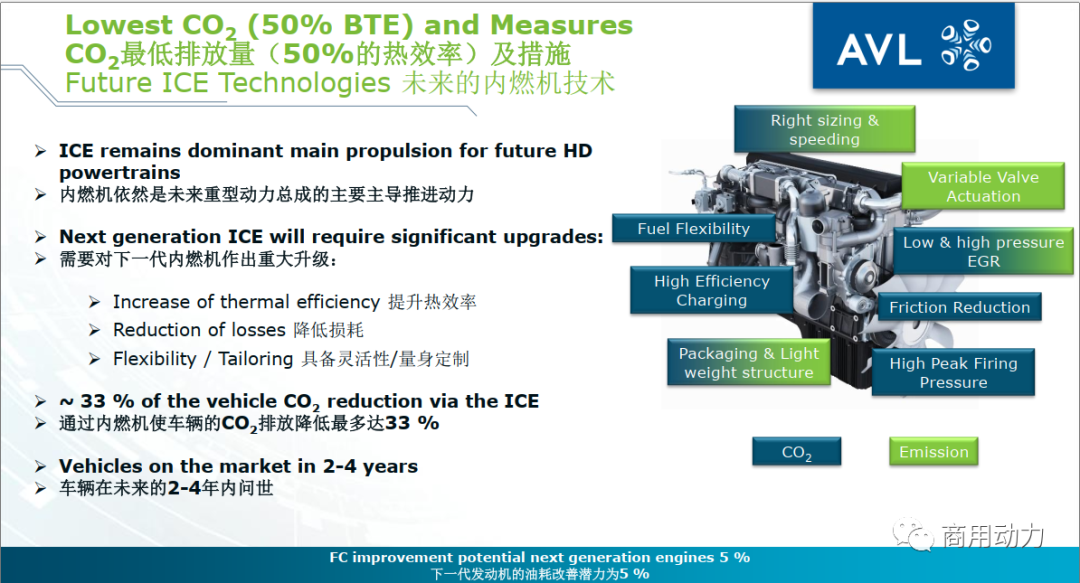 Lowest $CO_2$ (50% BTE) and Measures
$CO_2$最低排放量（50%的热效率）及措施
Future ICE Technologies 未来的内燃机技术

AVL

➢ ICE remains dominant main propulsion for future HD powertrains
➢ 内燃机依然是未来重型动力总成的主要主导推进动力

➢ Next generation ICE will require significant upgrades:
➢ 需要对下一代内燃机作出重大升级：

➢ Increase of thermal efficiency 提升热效率
➢ Reduction of losses 降低损耗
➢ Flexibility / Tailoring 具备灵活性/量身定制

➢ ~ 33 % of the vehicle $CO_2$ reduction via the ICE
➢ 通过内燃机使车辆的$CO_2$排放降低最多达33 %

➢ Vehicles on the market in 2-4 years
➢ 车辆在未来的2-4年内问世

Right sizing & speeding

Variable Valve Actuation

Fuel Flexibility

Low & high pressure EGR

High Efficiency Charging

Friction Reduction

Packaging & Light weight structure

High Peak Firing Pressure

$CO_2$

Emission

商用动力

FC improvement potential next generation engines 5 %
下一代发动机的油耗改善潜力为5 %